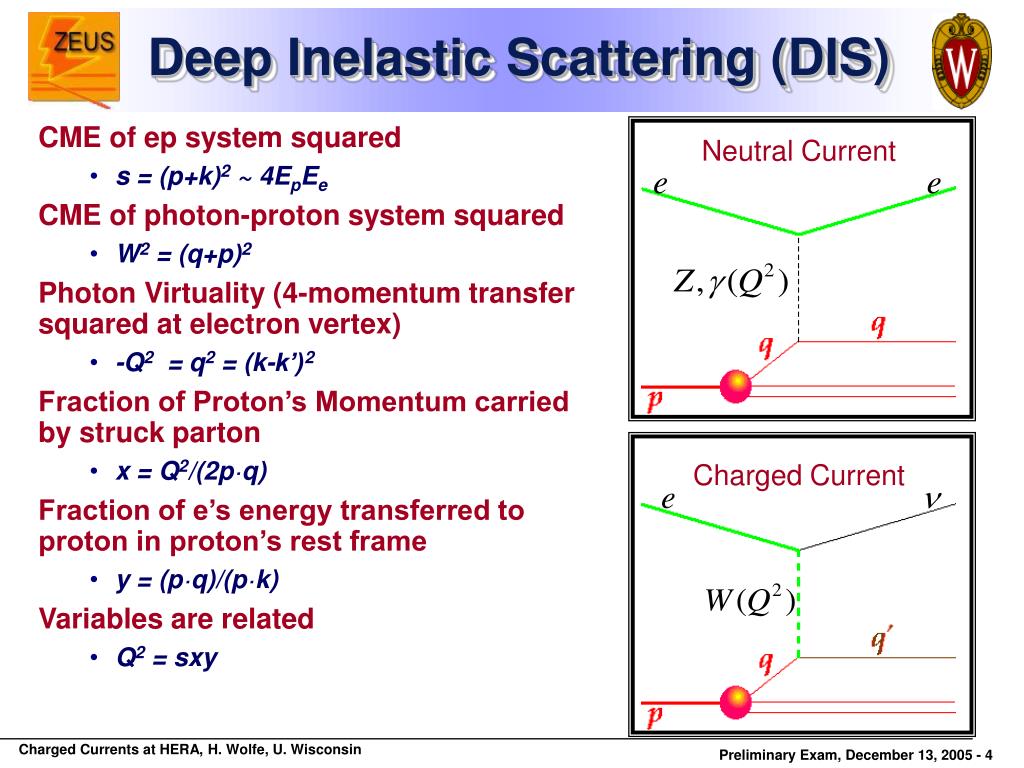 ZEUS

Deep Inelastic Scattering (DIS)

CME of ep system squared

• $s = (p+k)^2 \sim 4E_pE_e$

CME of photon-proton system squared

• $W^2 = (q+p)^2$

Photon Virtuality (4-momentum transfer squared at electron vertex)

• $-Q^2 = q^2 = (k-k')^2$

Fraction of Proton's Momentum carried by struck parton

• $x = Q^2/(2p \cdot q)$

Fraction of e's energy transferred to proton in proton's rest frame

• $y = (p \cdot q)/(p \cdot k)$

Variables are related

• $Q^2 = sxy$

Neutral Current

$e$

$e$

$Z, \gamma(Q^2)$

$q$

$q$

$p$

Charged Current

$e$

$\nu$

$W(Q^2)$

$q'$

$q$

$p$

Charged Currents at HERA, H. Wolfe, U. Wisconsin

Preliminary Exam, December 13, 2005 - 4